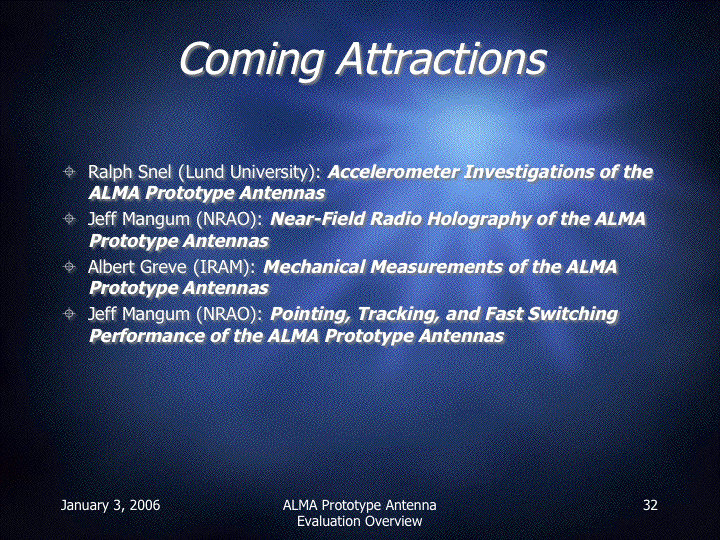 Coming Attractions

Ralph Snel (Lund University): Accelerometer Investigations of the ALMA Prototype Antennas

Jeff Mangum (NRAO): Near-Field Radio Holography of the ALMA Prototype Antennas

Albert Greve (IRAM): Mechanical Measurements of the ALMA Prototype Antennas

Jeff Mangum (NRAO): Pointing, Tracking, and Fast Switching Performance of the ALMA Prototype Antennas

January 3, 2006

ALMA Prototype Antenna Evaluation Overview

32